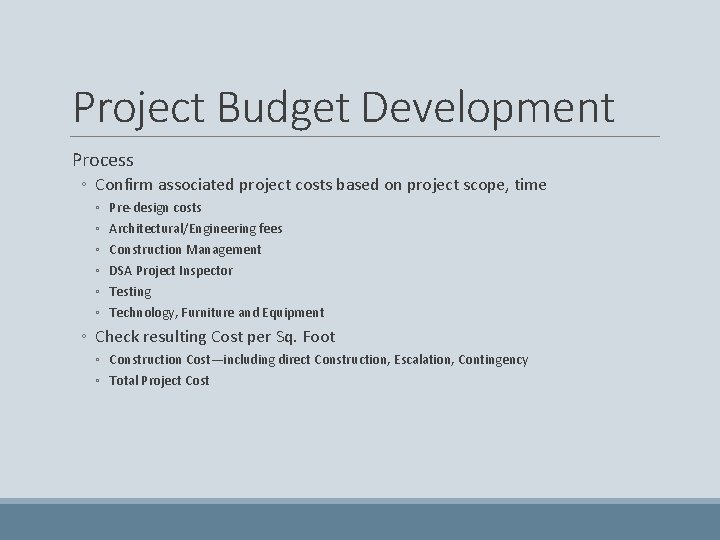 Project Budget Development

Process

◦ Confirm associated project costs based on project scope, time

▫ Pre-design costs

▫ Architectural/Engineering fees

▫ Construction Management

▫ DSA Project Inspector

▫ Testing

▫ Technology, Furniture and Equipment

◦ Check resulting Cost per Sq. Foot

▫ Construction Cost—including direct Construction, Escalation, Contingency

▫ Total Project Cost